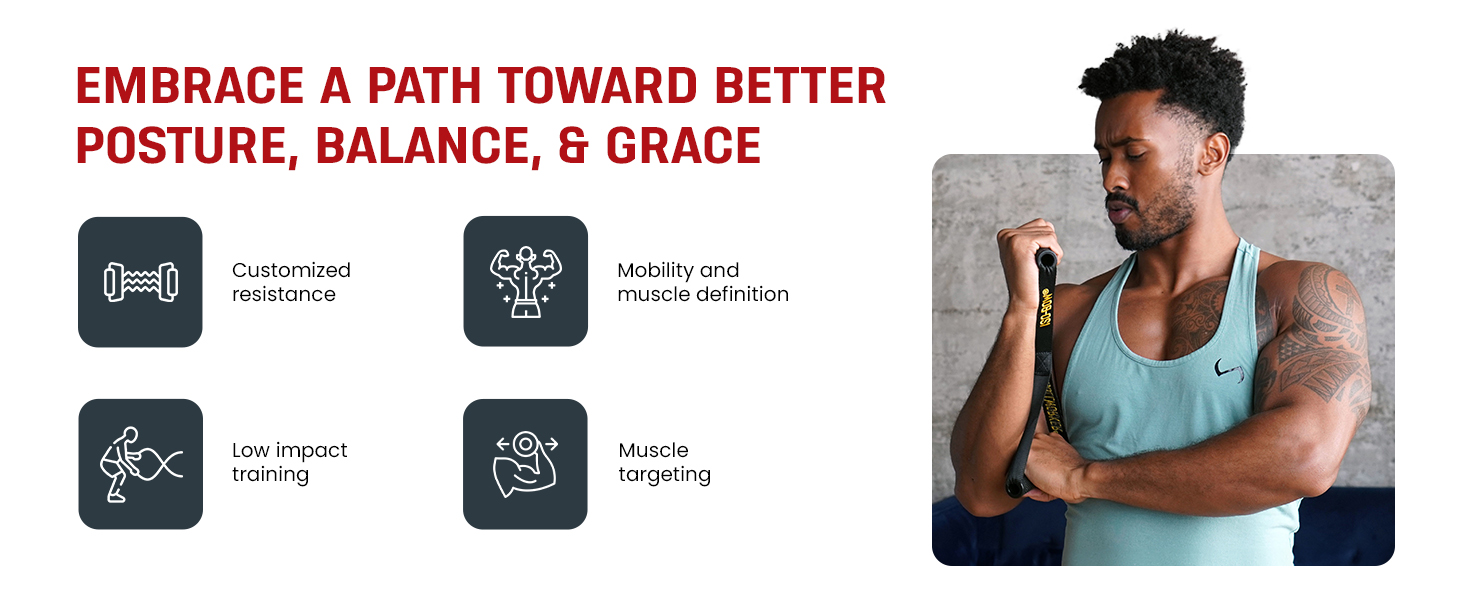 EMBRACE A PATH TOWARD BETTER POSTURE, BALANCE, & GRACE

Customized resistance

Mobility and muscle definition

Low impact training

Muscle targeting

ISO-BOW